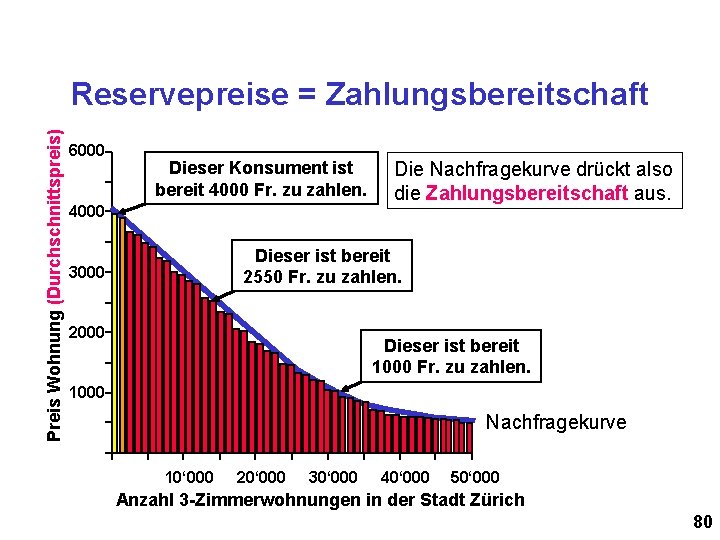 Reservepreise = Zahlungsbereitschaft

Preis Wohnung (Durchschnittspreis)

6000
4000
3000
2000
1000

Dieser Konsument ist bereit 4000 Fr. zu zahlen.

Die Nachfragekurve drückt also die Zahlungsbereitschaft aus.

Dieser ist bereit 2550 Fr. zu zahlen.

Dieser ist bereit 1000 Fr. zu zahlen.

Nachfragekurve

10‘000 20‘000 30‘000 40‘000 50‘000

Anzahl 3-Zimmerwohnungen in der Stadt Zürich

80